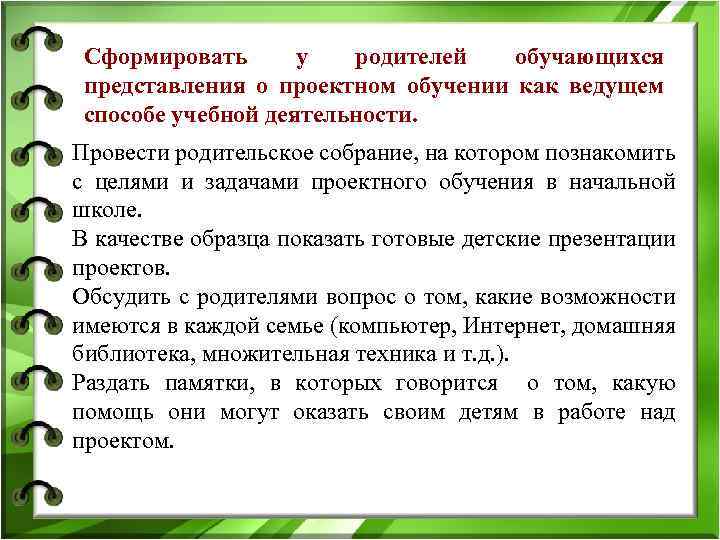 Сформировать у родителей обучающихся представления о проектном обучении как ведущем способе учебной деятельности.

Провести родительское собрание, на котором познакомить с целями и задачами проектного обучения в начальной школе.
В качестве образца показать готовые детские презентации проектов.
Обсудить с родителями вопрос о том, какие возможности имеются в каждой семье (компьютер, Интернет, домашняя библиотека, множительная техника и т.д.).
Раздать памятки, в которых говорится о том, какую помощь они могут оказать своим детям в работе над проектом.